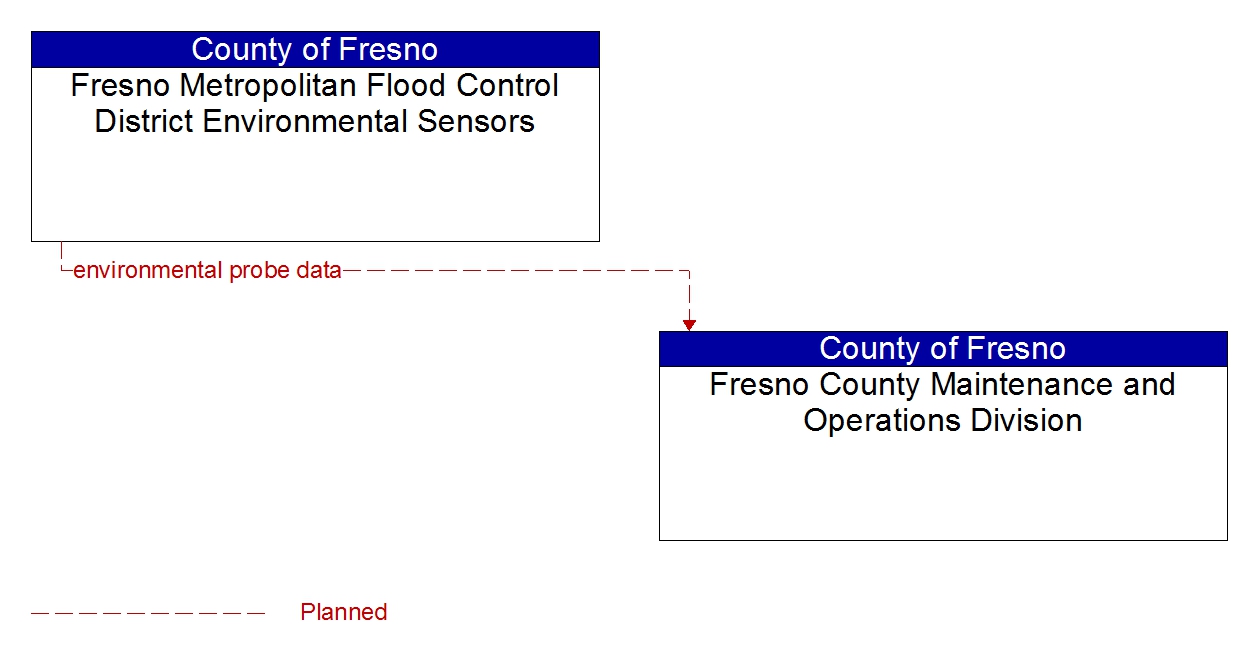 County of Fresno
Fresno Metropolitan Flood Control District Environmental Sensors

environmental probe data

County of Fresno
Fresno County Maintenance and Operations Division

Planned